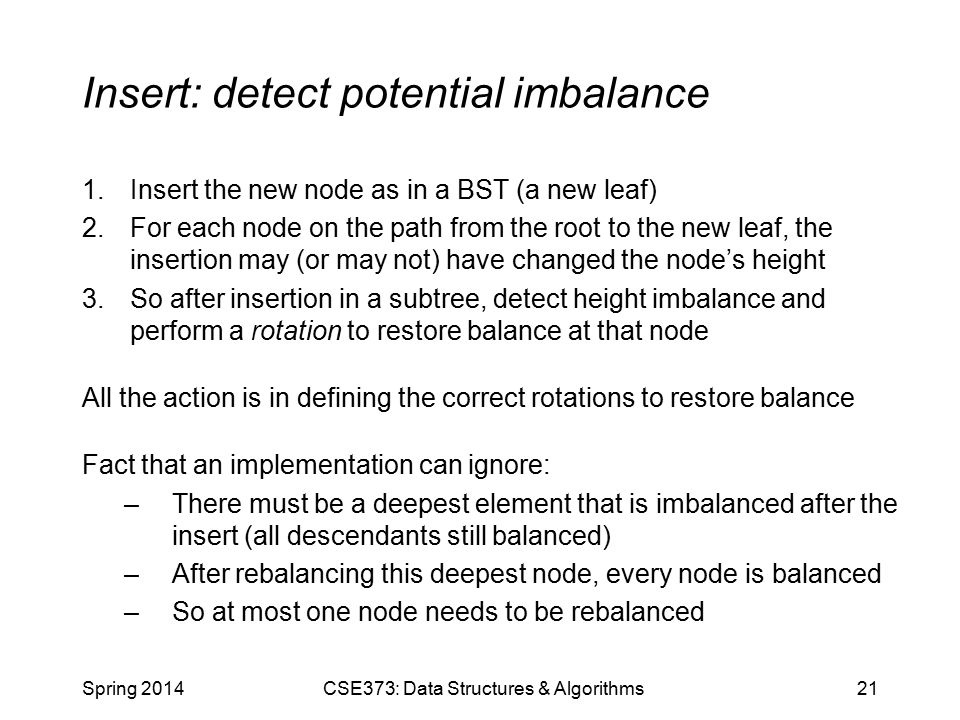 Insert: detect potential imbalance

1. Insert the new node as in a BST (a new leaf)
2. For each node on the path from the root to the new leaf, the insertion may (or may not) have changed the node's height
3. So after insertion in a subtree, detect height imbalance and perform a rotation to restore balance at that node

All the action is in defining the correct rotations to restore balance

Fact that an implementation can ignore:
– There must be a deepest element that is imbalanced after the insert (all descendants still balanced)
– After rebalancing this deepest node, every node is balanced
– So at most one node needs to be rebalanced

Spring 2014 CSE373: Data Structures & Algorithms 21